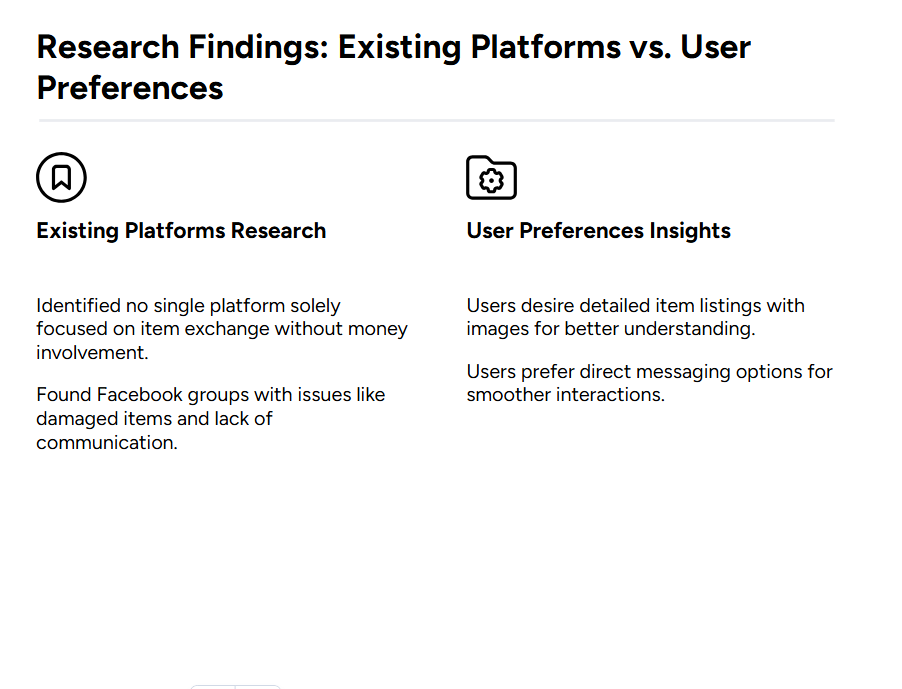 Research Findings: Existing Platforms vs. User Preferences

Existing Platforms Research

Identified no single platform solely focused on item exchange without money involvement.

Found Facebook groups with issues like damaged items and lack of communication.

User Preferences Insights

Users desire detailed item listings with images for better understanding.

Users prefer direct messaging options for smoother interactions.